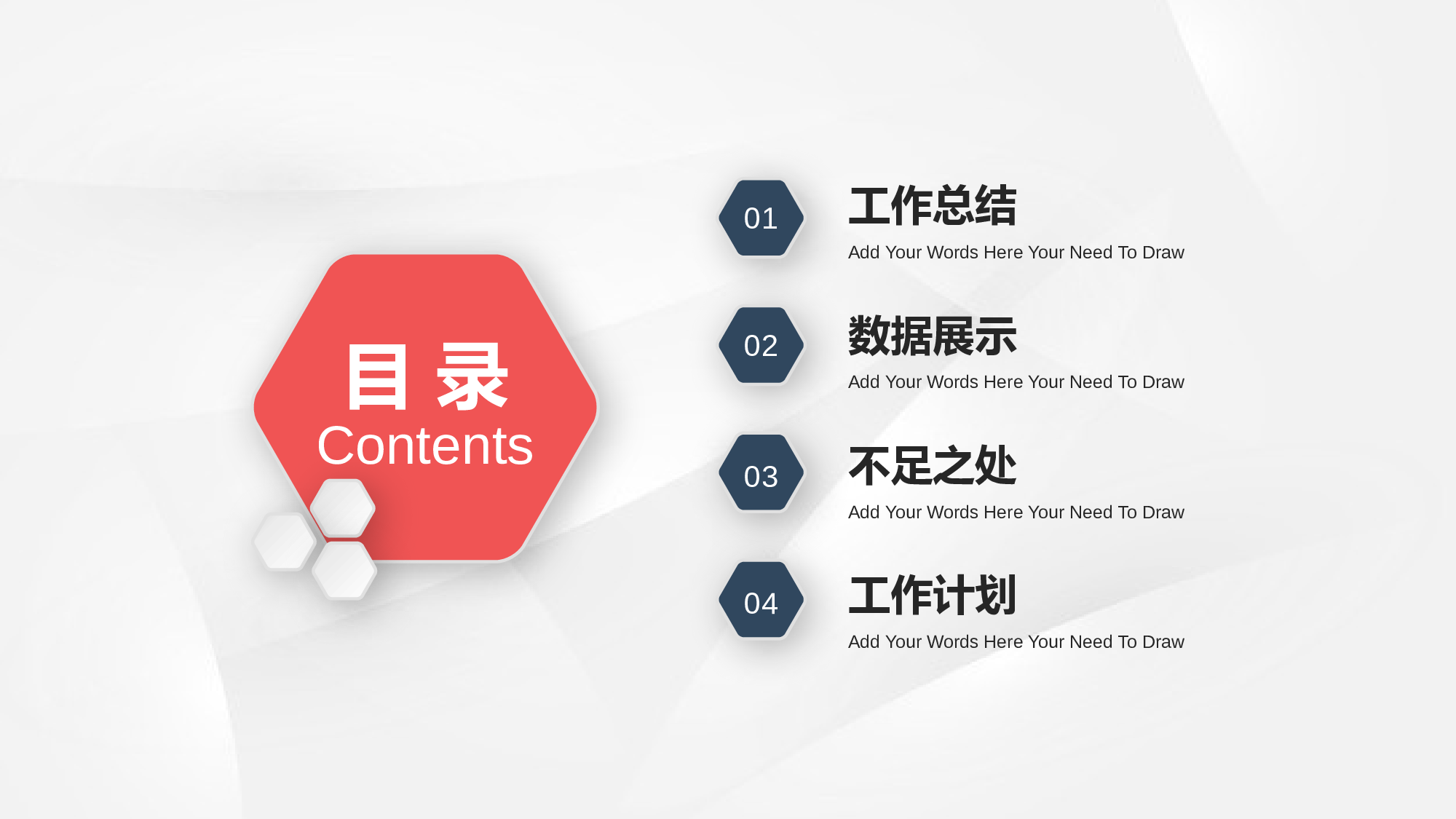 目 录
Contents

01
工作总结
Add Your Words Here Your Need To Draw

02
数据展示
Add Your Words Here Your Need To Draw

03
不足之处
Add Your Words Here Your Need To Draw

04
工作计划
Add Your Words Here Your Need To Draw